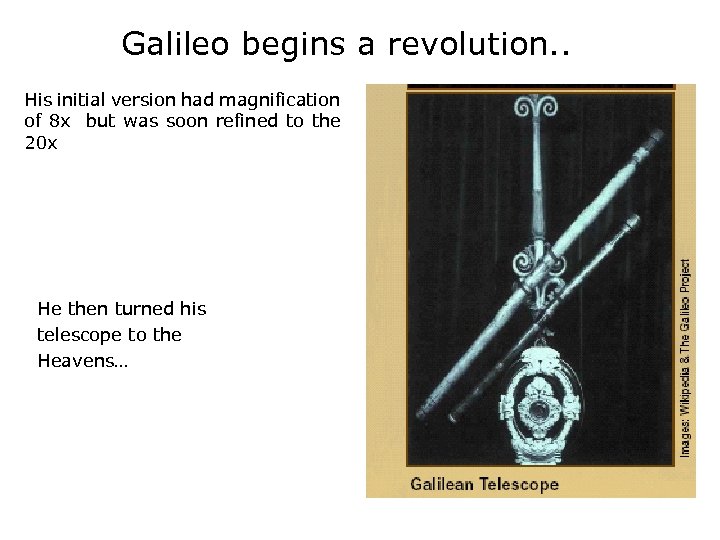 Galileo begins a revolution..

His initial version had magnification of 8x but was soon refined to the 20x

He then turned his telescope to the Heavens...

Images: Wikipedia & The Galileo Project

Galilean Telescope